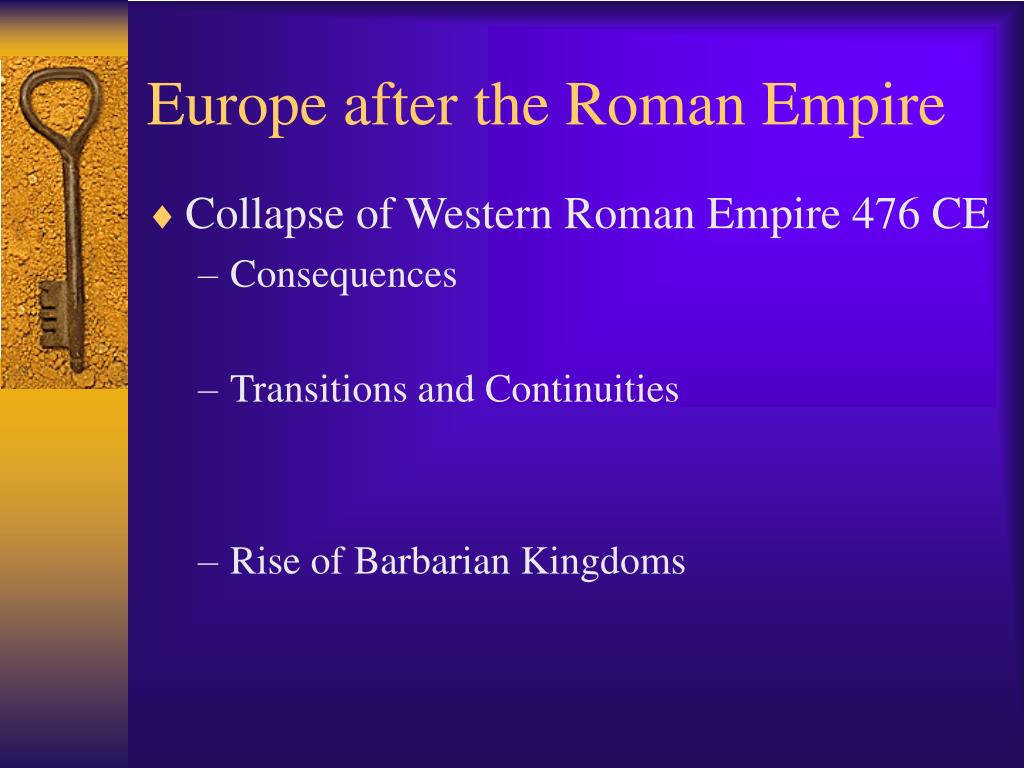 Europe after the Roman Empire

♦ Collapse of Western Roman Empire 476 CE

– Consequences

– Transitions and Continuities

– Rise of Barbarian Kingdoms